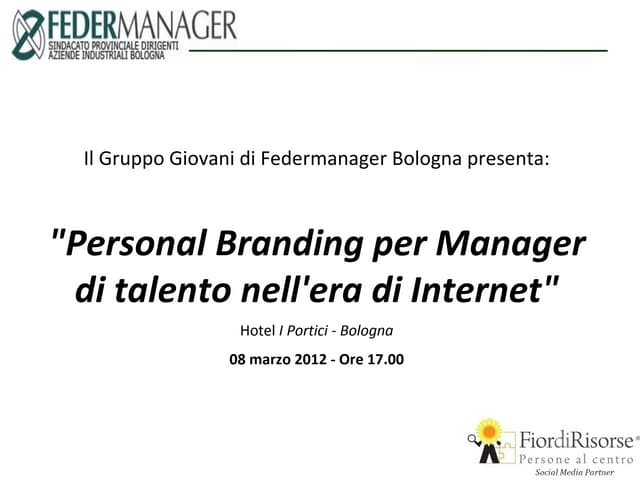 FEDERMANAGER
SINDACATO PROVINCIALE DIRIGENTI AZIENDE INDUSTRIALI BOLOGNA

Il Gruppo Giovani di Federmanager Bologna presenta:

"Personal Branding per Manager di talento nell'era di Internet"

Hotel I Portici - Bologna

08 marzo 2012 - Ore 17.00

FiordiRisorse®
Persone al centro
Social Media Partner